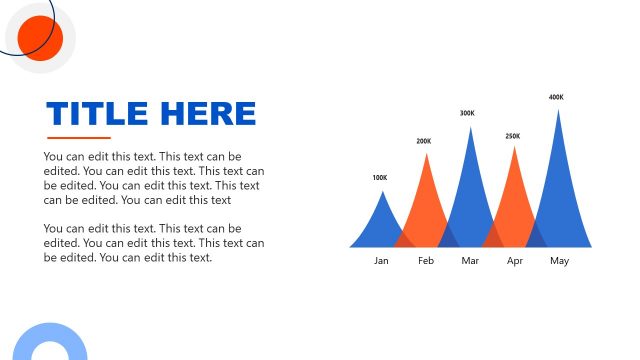 TITLE HERE

You can edit this text. This text can be edited. You can edit this text. This text can be edited. You can edit this text. This text can be edited. You can edit this text

You can edit this text. This text can be edited. You can edit this text. This text can be edited. You can edit this text.

100K
200K
300K
250K
400K

Jan
Feb
Mar
Apr
May